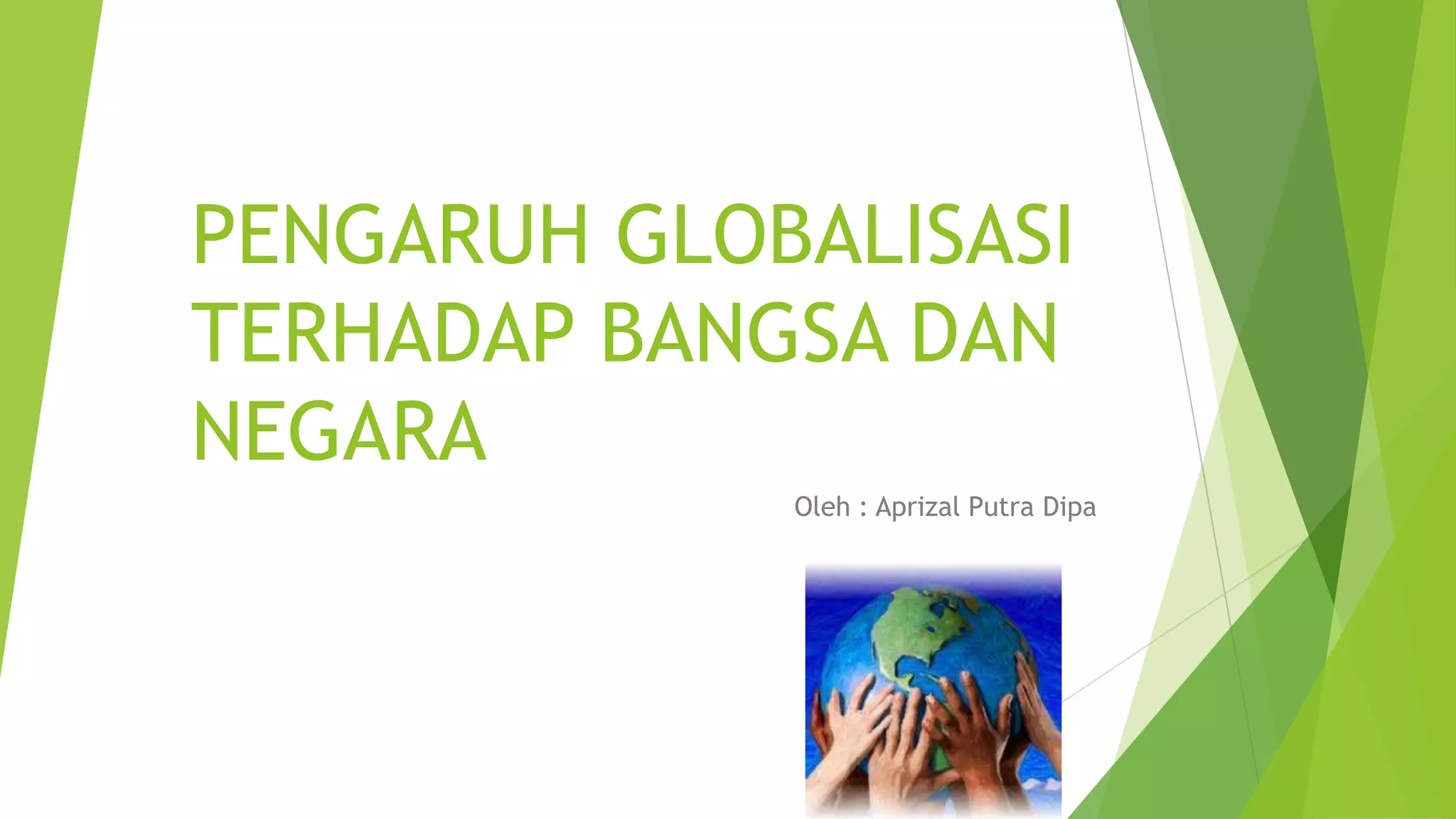 PENGARUH GLOBALISASI TERHADAP BANGSA DAN NEGARA

Oleh : Aprizal Putra Dipa